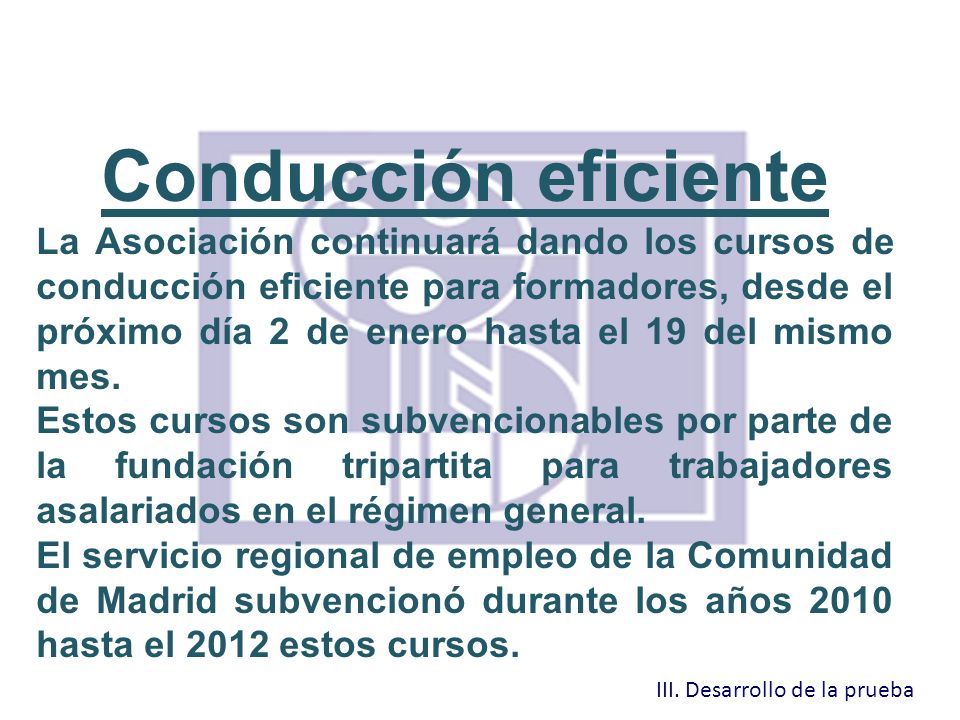 Conducción eficiente

La Asociación continuará dando los cursos de conducción eficiente para formadores, desde el próximo día 2 de enero hasta el 19 del mismo mes.

Estos cursos son subvencionables por parte de la fundación tripartita para trabajadores asalariados en el régimen general.

El servicio regional de empleo de la Comunidad de Madrid subvencionó durante los años 2010 hasta el 2012 estos cursos.

III. Desarrollo de la prueba